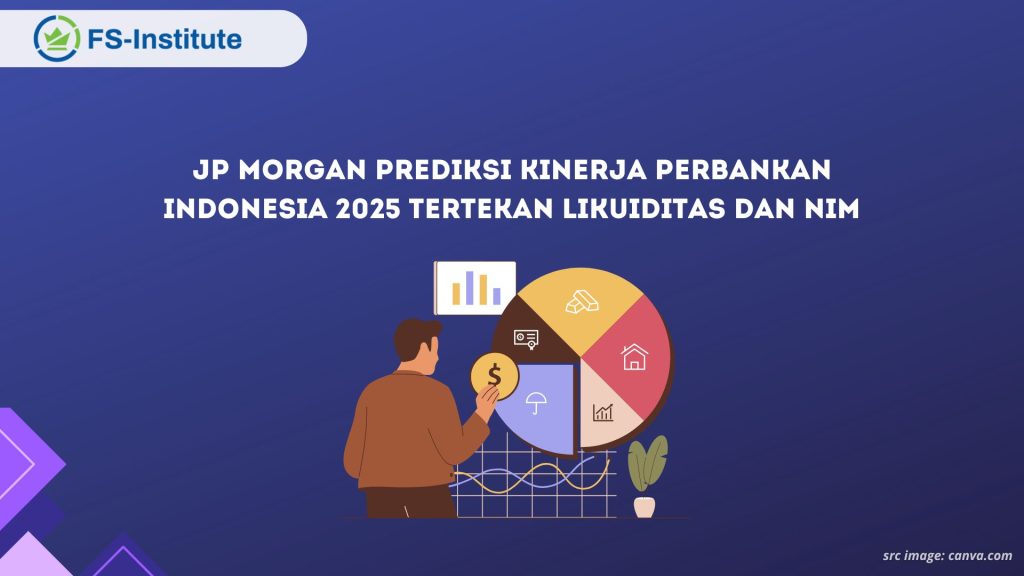 FS-Institute

JP MORGAN PREDIKSI KINERJA PERBANKAN INDONESIA 2025 TERTEKAN LIKUIDITAS DAN NIM

$

src image: canva.com